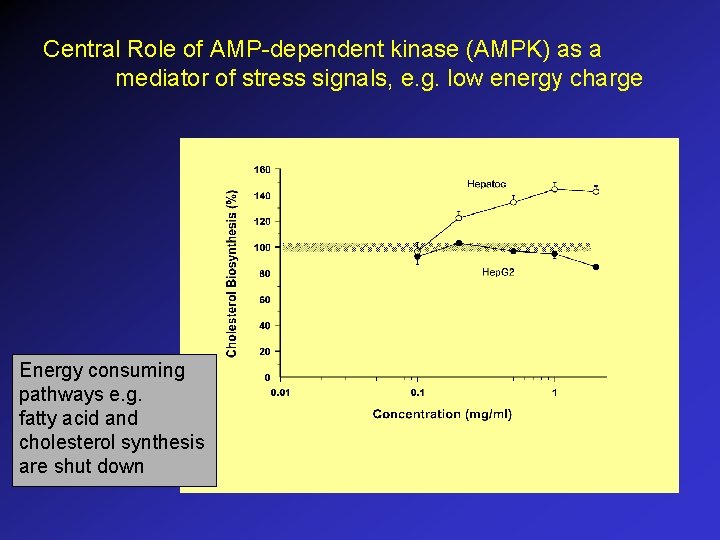 Central Role of AMP-dependent kinase (AMPK) as a mediator of stress signals, e.g. low energy charge

Cholesterol Biosynthesis (%)

160
140
120
100
80
60
40
20
0

Hepatoc

HepG2

0.01
0.1
1

Concentration (mg/ml)

Energy consuming pathways e.g. fatty acid and cholesterol synthesis are shut down